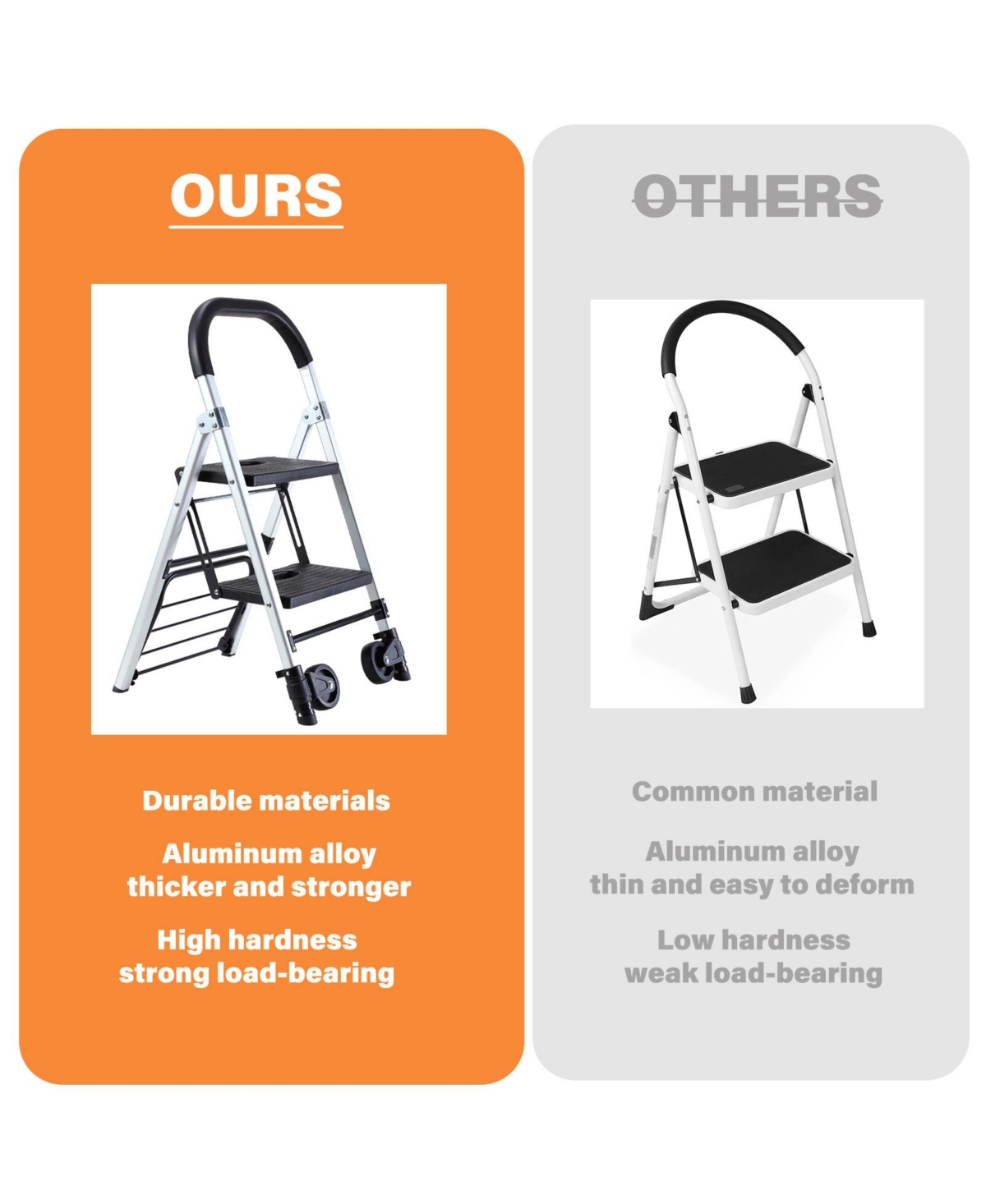 OURS

Durable materials

Aluminum alloy
thicker and stronger

High hardness
strong load-bearing

OTHERS

Common material

Aluminum alloy
thin and easy to deform

Low hardness
weak load-bearing